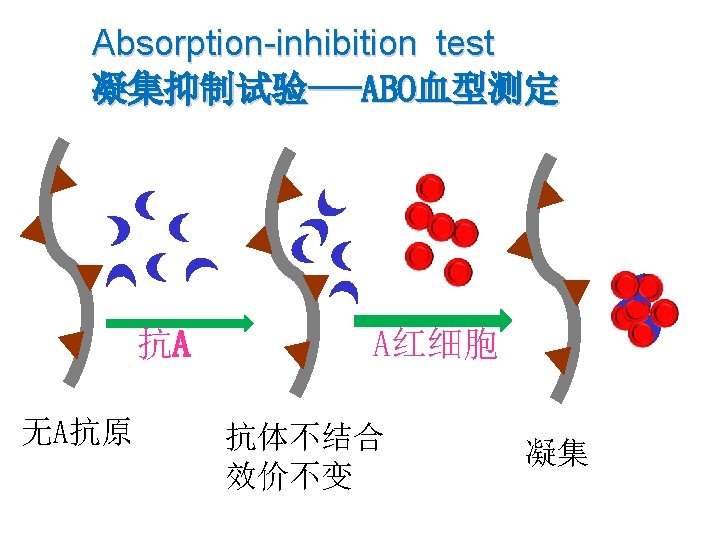 Absorption-inhibition test
凝集抑制试验——ABO血型测定

抗A

A红细胞

无A抗原

抗体不结合
效价不变

凝集